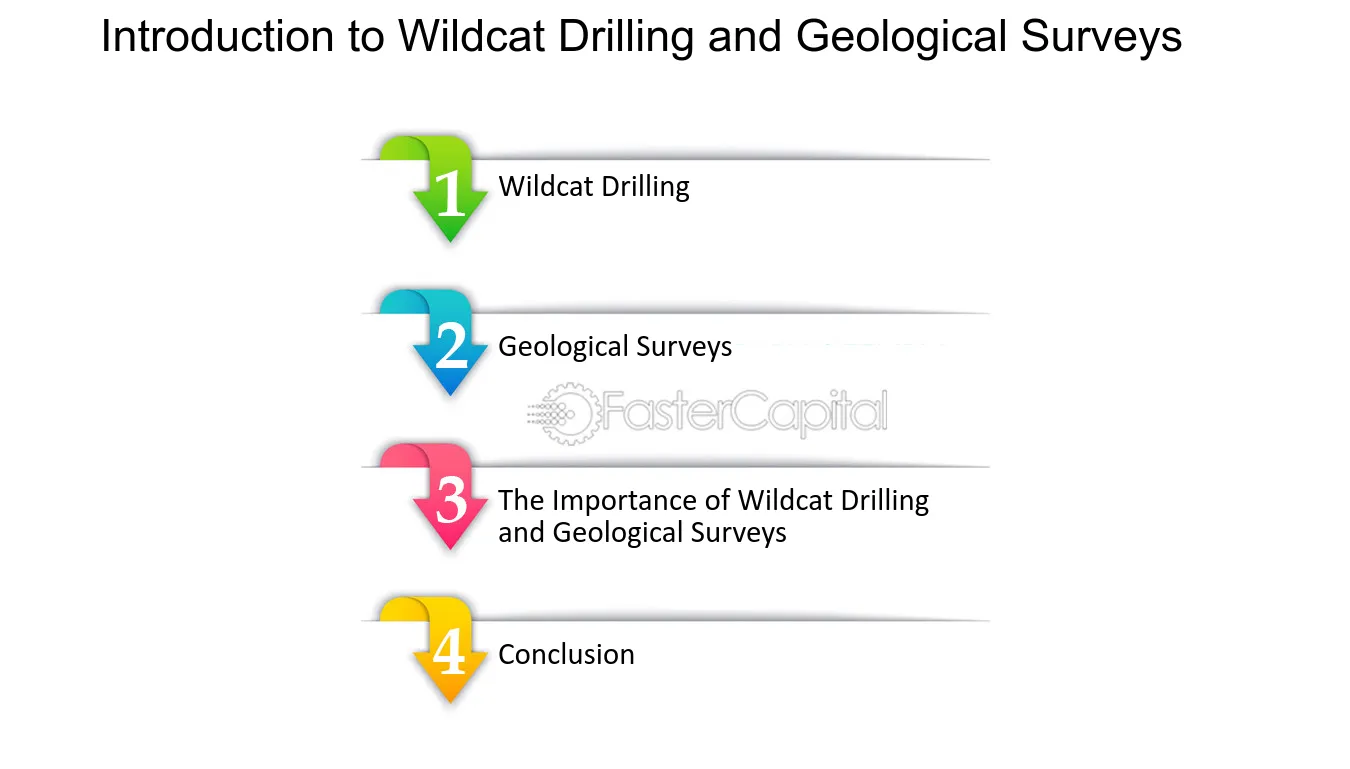 Introduction to Wildcat Drilling and Geological Surveys

1
Wildcat Drilling

2
Geological Surveys

3
The Importance of Wildcat Drilling and Geological Surveys

4
Conclusion

FasterCapital